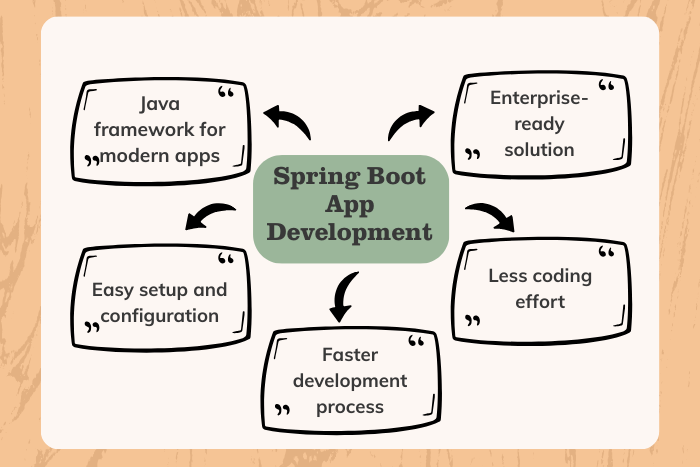 Spring Boot App Development

Java framework for modern apps

Enterprise-ready solution

Easy setup and configuration

Less coding effort

Faster development process